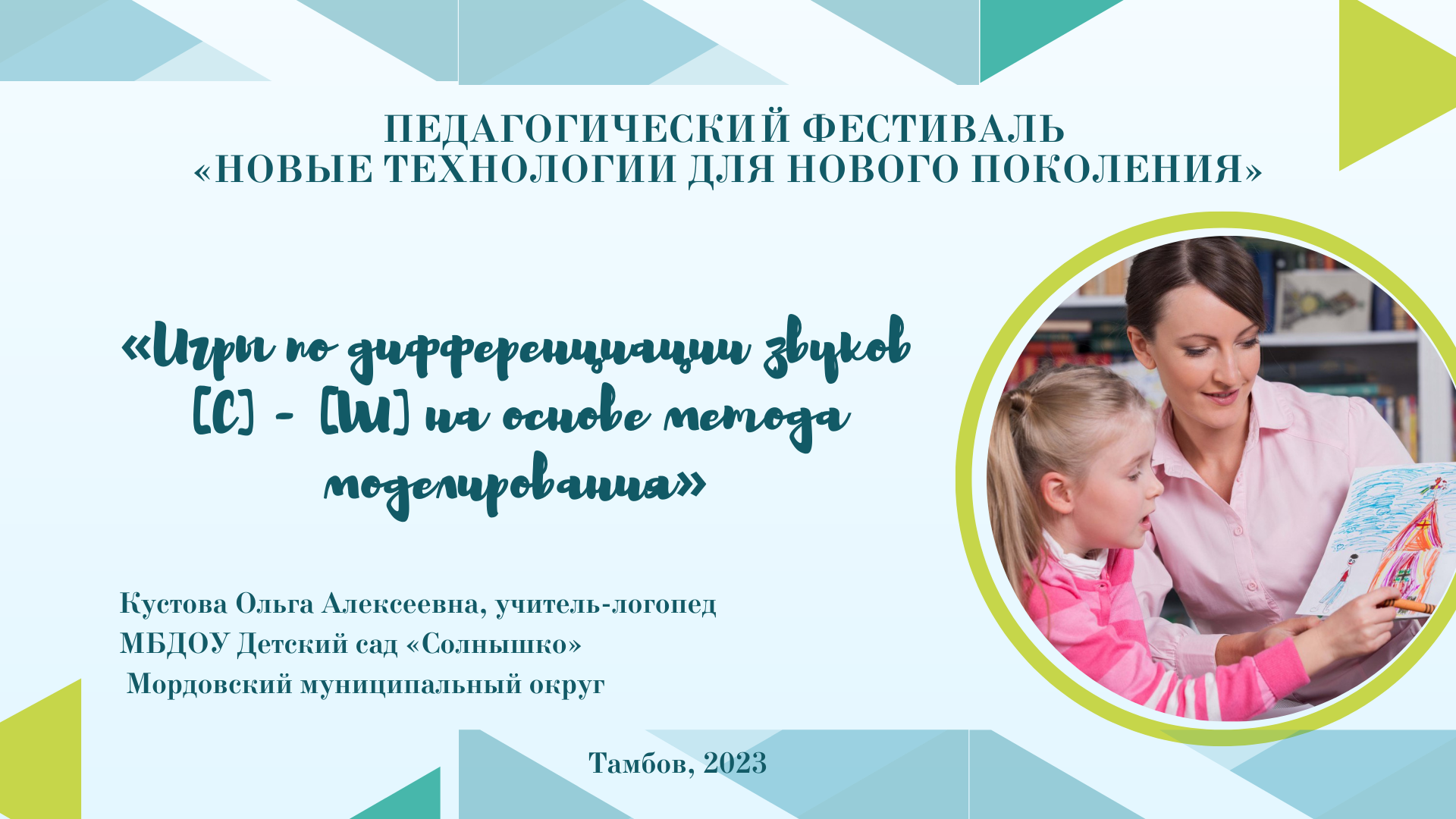 ПЕДАГОГИЧЕСКИЙ ФЕСТИВАЛЬ
«НОВЫЕ ТЕХНОЛОГИИ ДЛЯ НОВОГО ПОКОЛЕНИЯ»

«Игры по дифференциации звуков [С] - [Ш] на основе метода моделирования»

Кустова Ольга Алексеевна, учитель-логопед
МБДОУ Детский сад «Солнышко»
Мордовский муниципальный округ

Тамбов, 2023